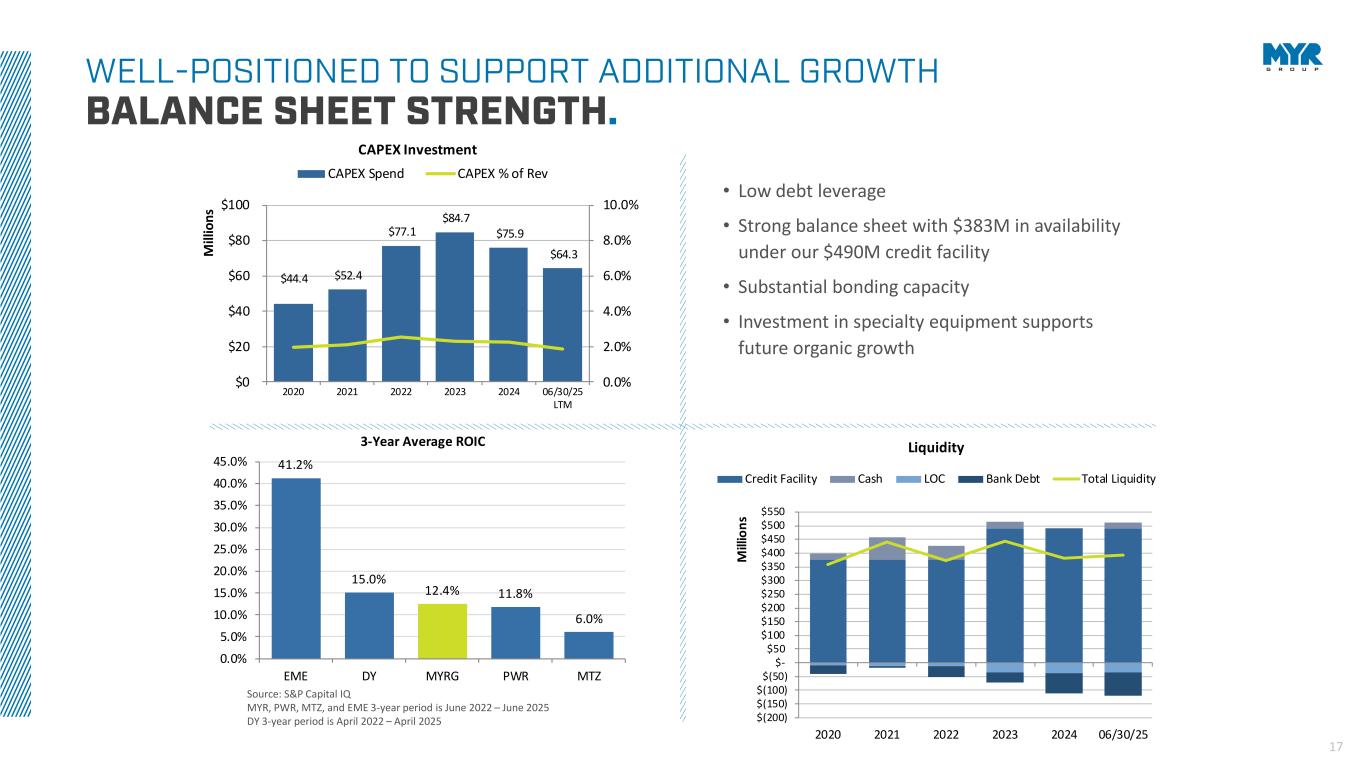 WELL-POSITIONED TO SUPPORT ADDITIONAL GROWTH
BALANCE SHEET STRENGTH.

MYR GROUP

CAPEX Investment

CAPEX Spend CAPEX % of Rev

Millions

$100 $80 $60 $40 $20 $0

10.0% 8.0% 6.0% 4.0% 2.0% 0.0%

$44.4 $52.4 $77.1 $84.7 $75.9 $64.3

2020 2021 2022 2023 2024 06/30/25 LTM

• Low debt leverage

• Strong balance sheet with $383M in availability under our $490M credit facility

• Substantial bonding capacity

• Investment in specialty equipment supports future organic growth

3-Year Average ROIC

45.0% 40.0% 35.0% 30.0% 25.0% 20.0% 15.0% 10.0% 5.0% 0.0%

41.2% 15.0% 12.4% 11.8% 6.0%

EME DY MYRG PWR MTZ

Source: S&P Capital IQ
MYR, PWR, MTZ, and EME 3-year period is June 2022 – June 2025
DY 3-year period is April 2022 – April 2025

Liquidity

Credit Facility Cash LOC Bank Debt Total Liquidity

Millions

$550 $500 $450 $400 $350 $300 $250 $200 $150 $100 $50 $- $(50) $(100) $(150) $(200)

2020 2021 2022 2023 2024 06/30/25

17